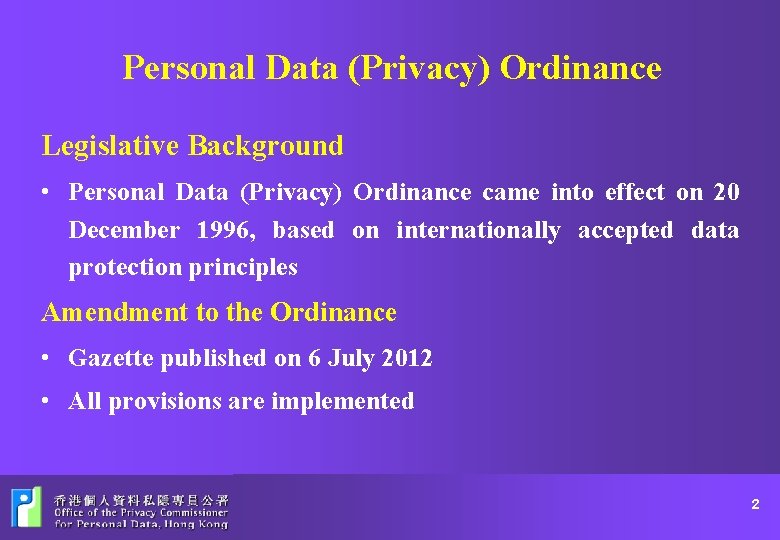 Personal Data (Privacy) Ordinance

Legislative Background

• Personal Data (Privacy) Ordinance came into effect on 20 December 1996, based on internationally accepted data protection principles

Amendment to the Ordinance

• Gazette published on 6 July 2012

• All provisions are implemented

香港個人資料私隱專員公署
Office of the Privacy Commissioner for Personal Data, Hong Kong

2